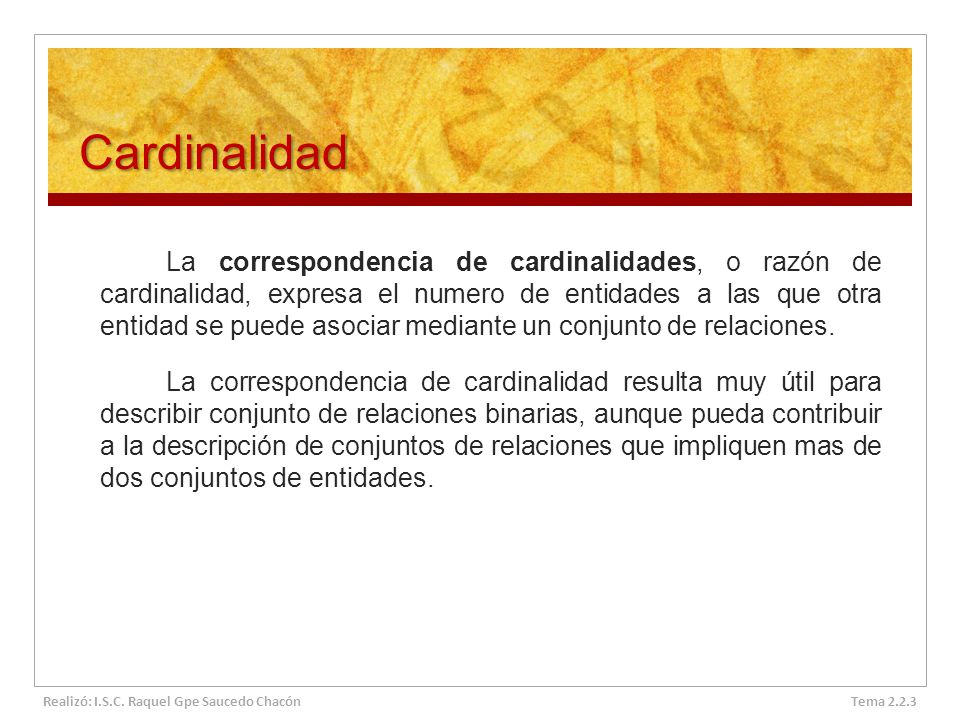 Cardinalidad

La correspondencia de cardinalidades, o razón de cardinalidad, expresa el numero de entidades a las que otra entidad se puede asociar mediante un conjunto de relaciones.

La correspondencia de cardinalidad resulta muy útil para describir conjunto de relaciones binarias, aunque pueda contribuir a la descripción de conjuntos de relaciones que impliquen mas de dos conjuntos de entidades.

Realizó: I.S.C. Raquel Gpe Saucedo Chacón

Tema 2.2.3